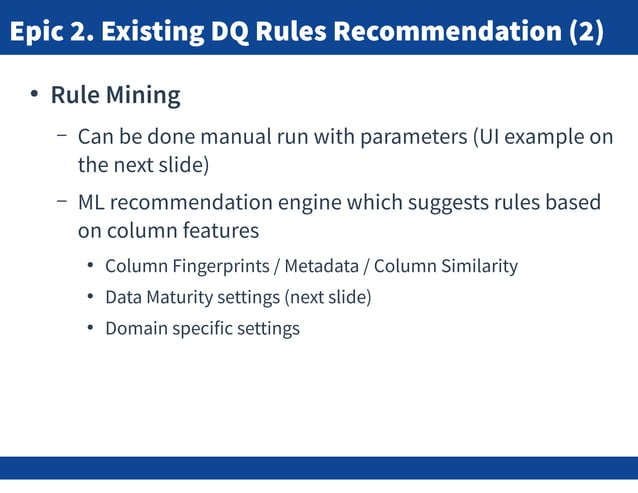 Epic 2. Existing DQ Rules Recommendation (2)

• Rule Mining

– Can be done manual run with parameters (UI example on the next slide)

– ML recommendation engine which suggests rules based on column features

• Column Fingerprints / Metadata / Column Similarity

• Data Maturity settings (next slide)

• Domain specific settings